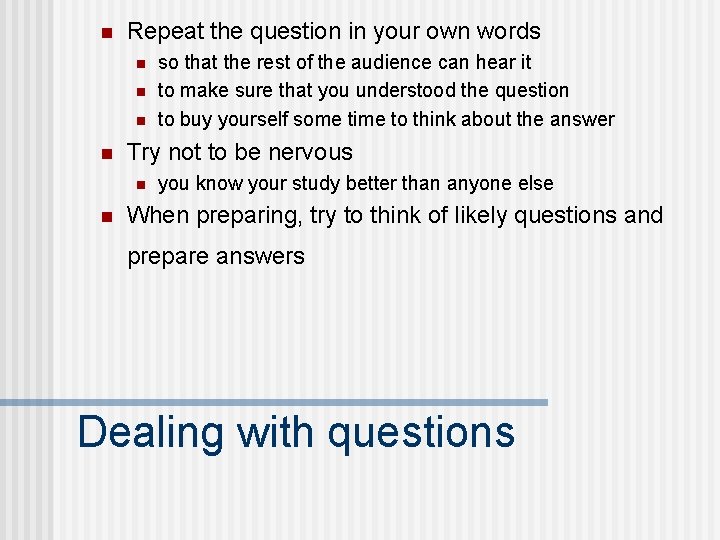 Repeat the question in your own words
so that the rest of the audience can hear it
to make sure that you understood the question
to buy yourself some time to think about the answer
Try not to be nervous
you know your study better than anyone else
When preparing, try to think of likely questions and prepare answers

Dealing with questions